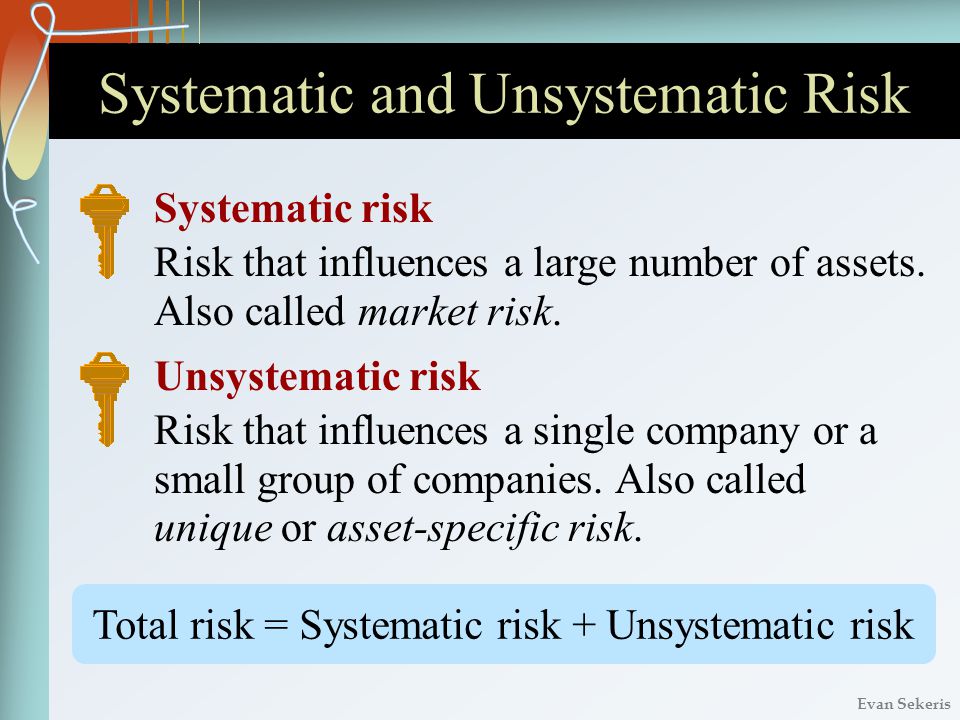 Systematic and Unsystematic Risk

Systematic risk
Risk that influences a large number of assets. Also called market risk.

Unsystematic risk
Risk that influences a single company or a small group of companies. Also called unique or asset-specific risk.

Total risk = Systematic risk + Unsystematic risk

Evan Sekeris